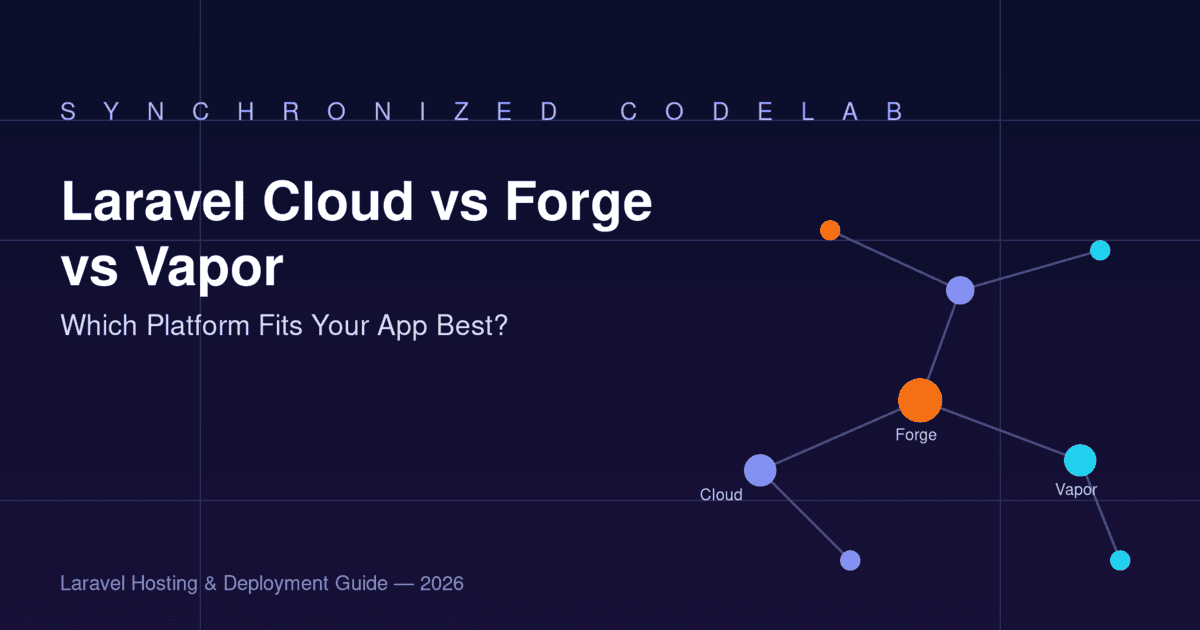 SYNCHRONIZED CODELAB

Laravel Cloud vs Forge vs Vapor

Which Platform Fits Your App Best?

Forge

Cloud

Vapor

Laravel Hosting & Deployment Guide — 2026